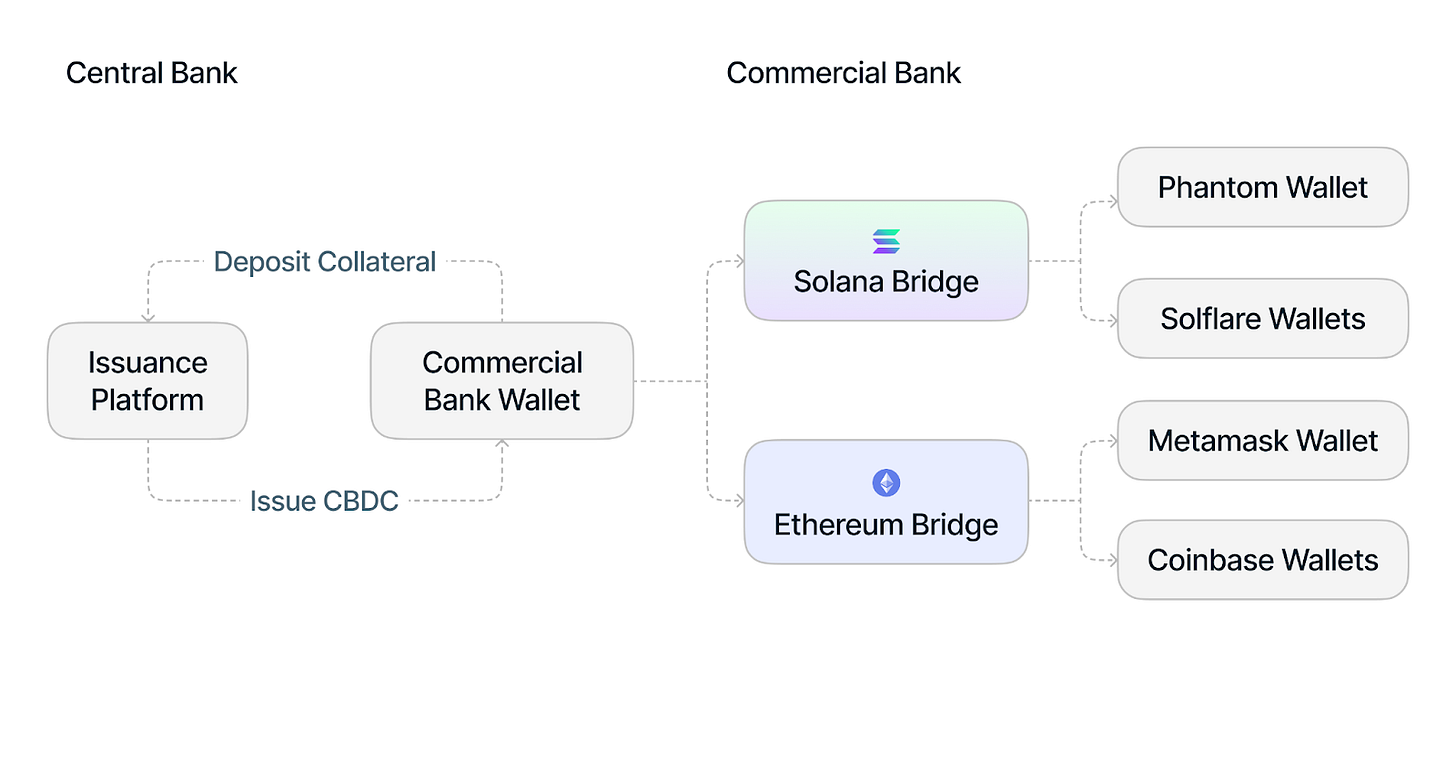 Central Bank

Commercial Bank

Deposit Collateral

Issuance Platform

Commercial Bank Wallet

Issue CBDC

Solana Bridge

Ethereum Bridge

Phantom Wallet

Solflare Wallets

Metamask Wallet

Coinbase Wallets